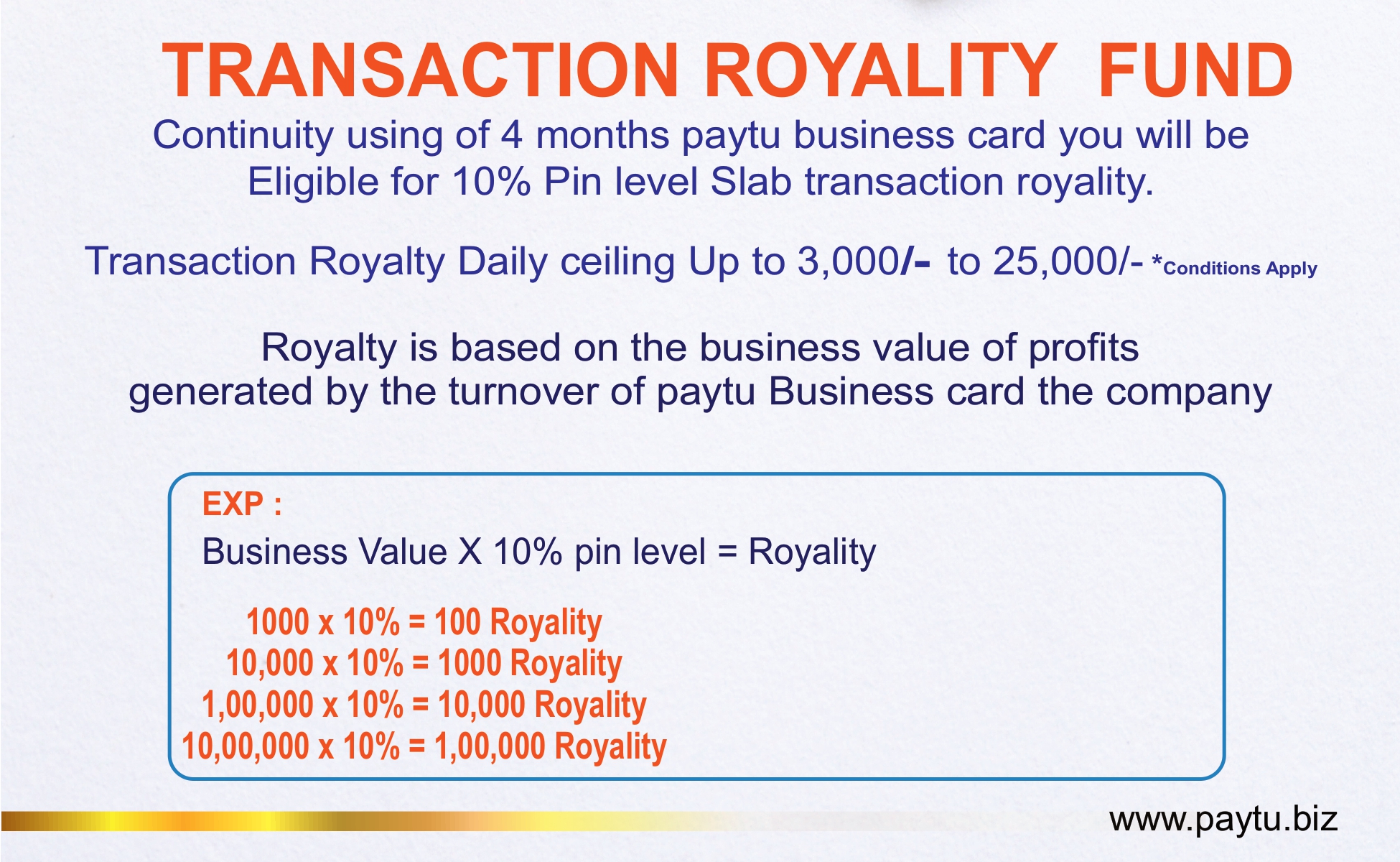 TRANSACTION ROYALITY FUND

Continuity using of 4 months paytu business card you will be Eligible for 10% Pin level Slab transaction royality.

Transaction Royalty Daily ceiling Up to 3,000/- to 25,000/- *Conditions Apply

Royalty is based on the business value of profits generated by the turnover of paytu Business card the company

EXP :

Business Value X 10% pin level = Royality

1000 x 10% = 100 Royality
10,000 x 10% = 1000 Royality
1,00,000 x 10% = 10,000 Royality
10,00,000 x 10% = 1,00,000 Royality

www.paytu.biz